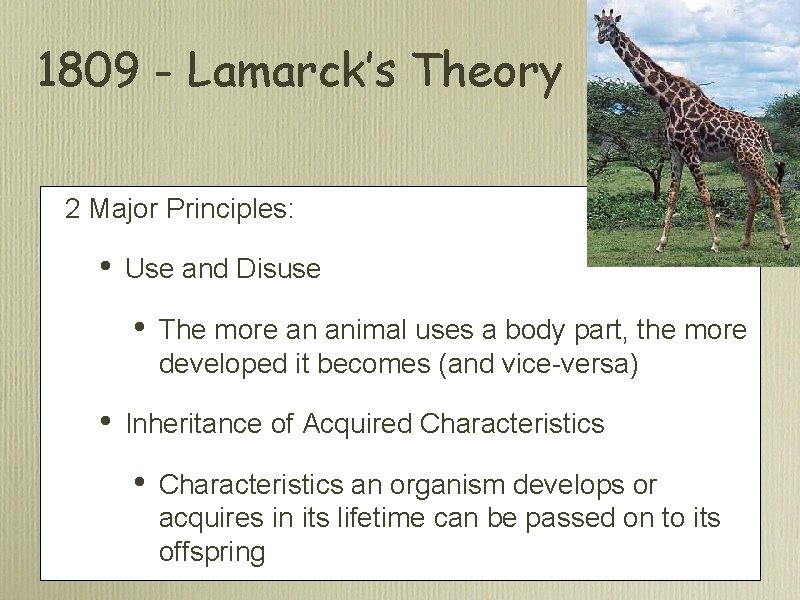 1809 - Lamarck's Theory

2 Major Principles:

• Use and Disuse

• The more an animal uses a body part, the more developed it becomes (and vice-versa)

• Inheritance of Acquired Characteristics

• Characteristics an organism develops or acquires in its lifetime can be passed on to its offspring